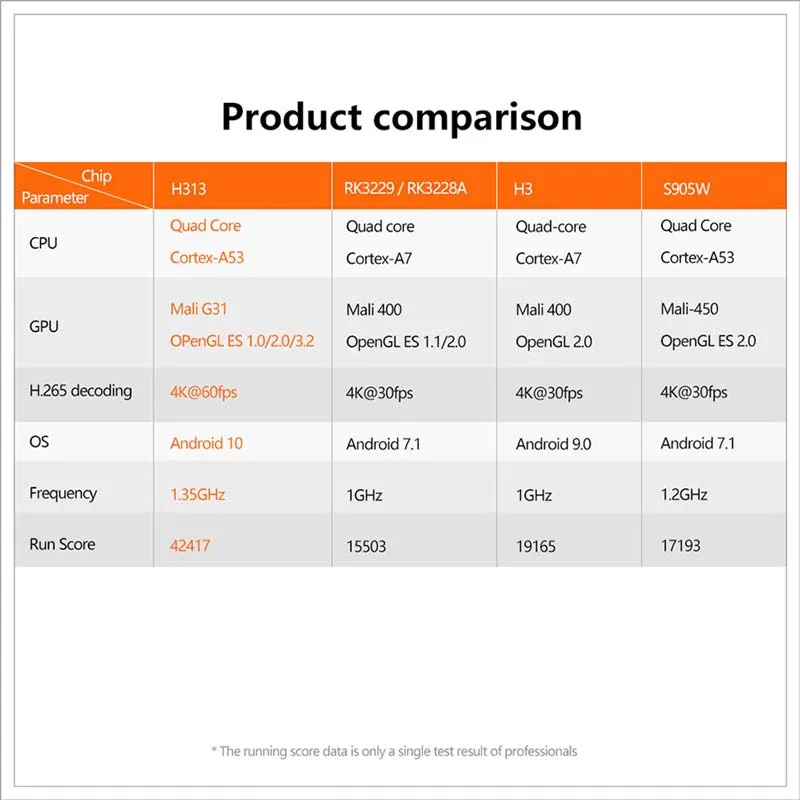 Product comparison

| Chip / Parameter | H313 | RK3229 / RK3228A | H3 | S905W |
|---|---|---|---|---|
| CPU | Quad Core Cortex-A53 | Quad core Cortex-A7 | Quad-core Cortex-A7 | Quad Core Cortex-A53 |
| GPU | Mali G31 OPenGL ES 1.0/2.0/3.2 | Mali 400 OpenGL ES 1.1/2.0 | Mali 400 OpenGL 2.0 | Mali-450 OpenGL ES 2.0 |
| H.265 decoding | 4K@60fps | 4K@30fps | 4K@30fps | 4K@30fps |
| OS | Android 10 | Android 7.1 | Android 9.0 | Android 7.1 |
| Frequency | 1.35GHz | 1GHz | 1GHz | 1.2GHz |
| Run Score | 42417 | 15503 | 19165 | 17193 |

* The running score data is only a single test result of professionals